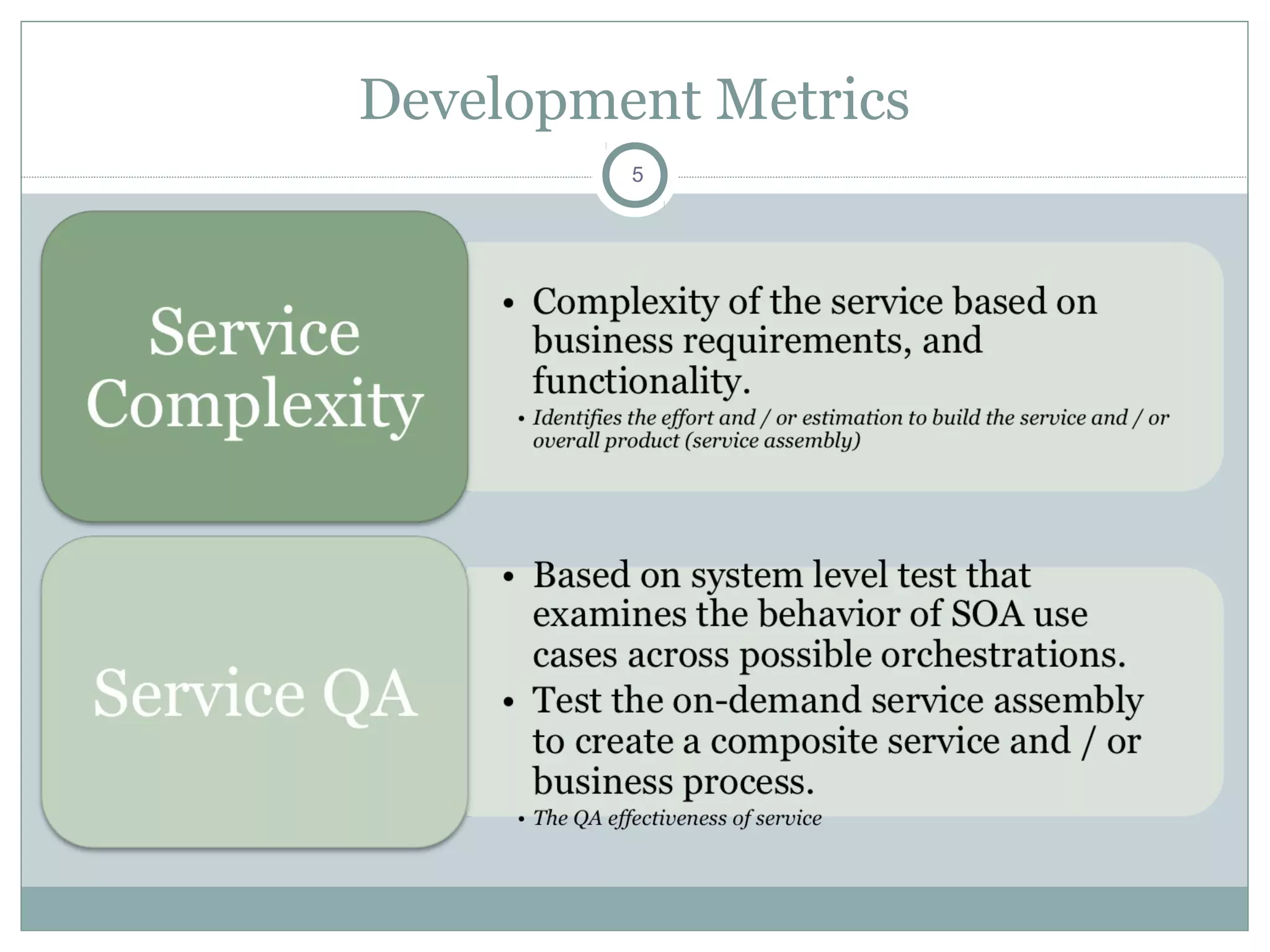 Development Metrics

5

Service Complexity

• Complexity of the service based on business requirements, and functionality.
• Identifies the effort and / or estimation to build the service and / or overall product (service assembly)

Service QA

• Based on system level test that examines the behavior of SOA use cases across possible orchestrations.
• Test the on-demand service assembly to create a composite service and / or business process.
• The QA effectiveness of service